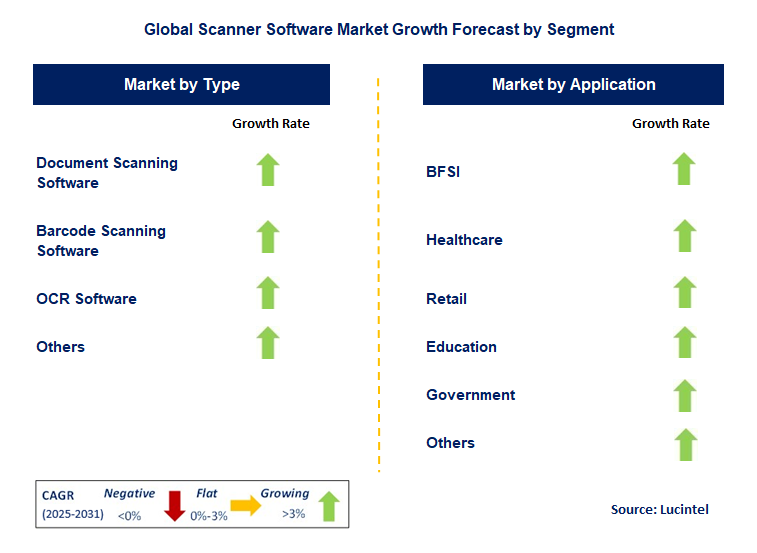 Global Scanner Software Market Growth Forecast by Segment

Market by Type

Growth Rate

Document Scanning Software

Barcode Scanning Software

OCR Software

Others

Market by Application

Growth Rate

BFSI

Healthcare

Retail

Education

Government

Others

CAGR (2025-2031) Negative <0% Flat 0%-3% Growing >3%

Source: Lucintel